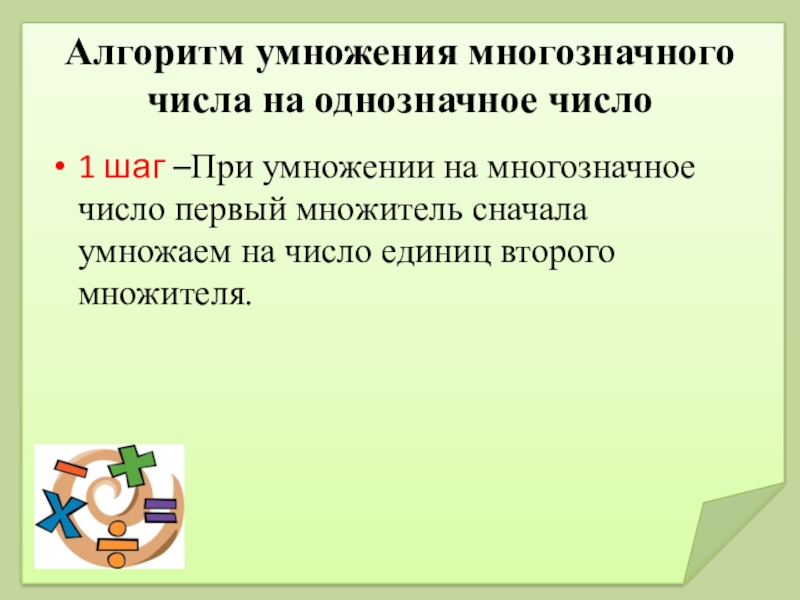 Алгоритм умножения многозначного числа на однозначное число

• 1 шаг –При умножении на многозначное число первый множитель сначала умножаем на число единиц второго множителя.